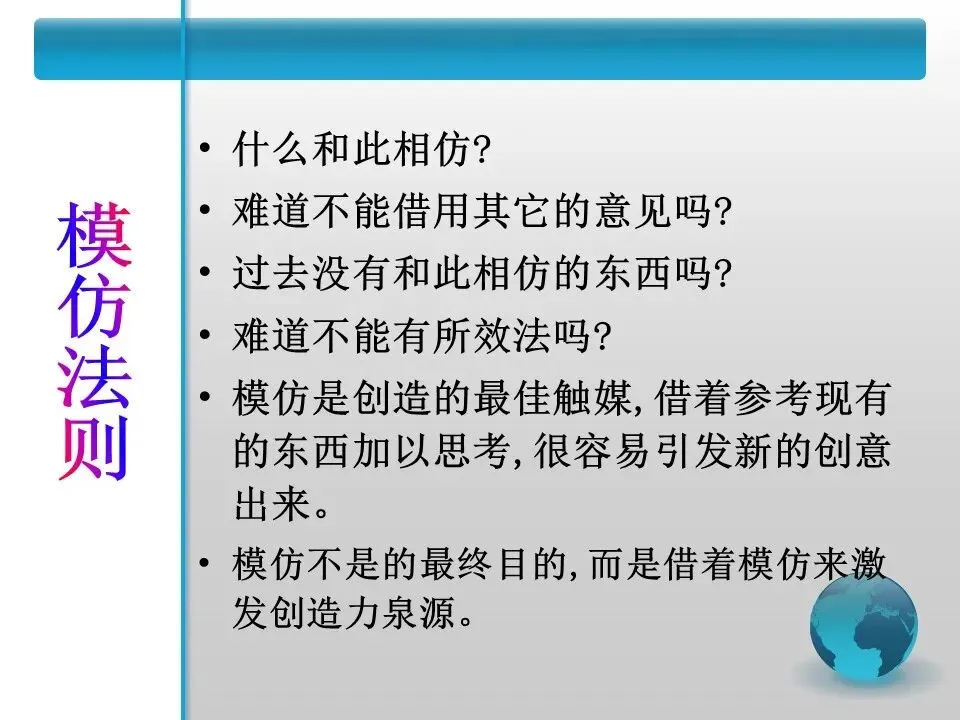 模仿法则

• 什么和此相仿?
• 难道不能借用其它的意见吗?
• 过去没有和此相仿的东西吗?
• 难道不能有所效法吗?
• 模仿是创造的最佳触媒,借着参考现有的东西加以思考,很容易引发新的创意出来。
• 模仿不是的最终目的,而是借着模仿来激发创造力泉源。